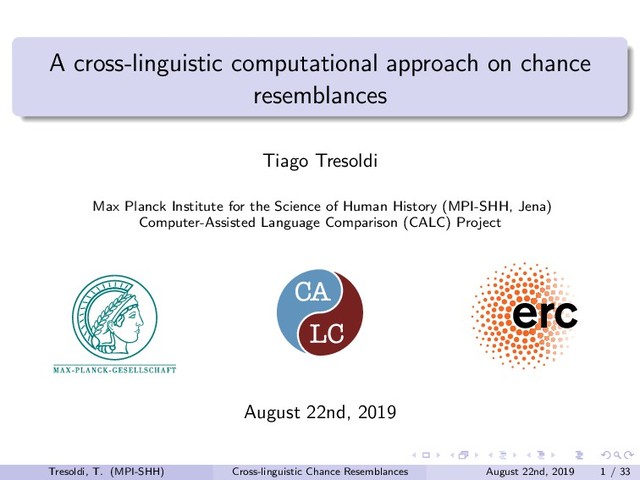 A cross-linguistic computational approach on chance resemblances

Tiago Tresoldi

Max Planck Institute for the Science of Human History (MPI-SHH, Jena)
Computer-Assisted Language Comparison (CALC) Project

MAX-PLANCK-GESELLSCHAFT

CA
LC

erc

August 22nd, 2019

Tresoldi, T. (MPI-SHH) Cross-linguistic Chance Resemblances August 22nd, 2019 1 / 33